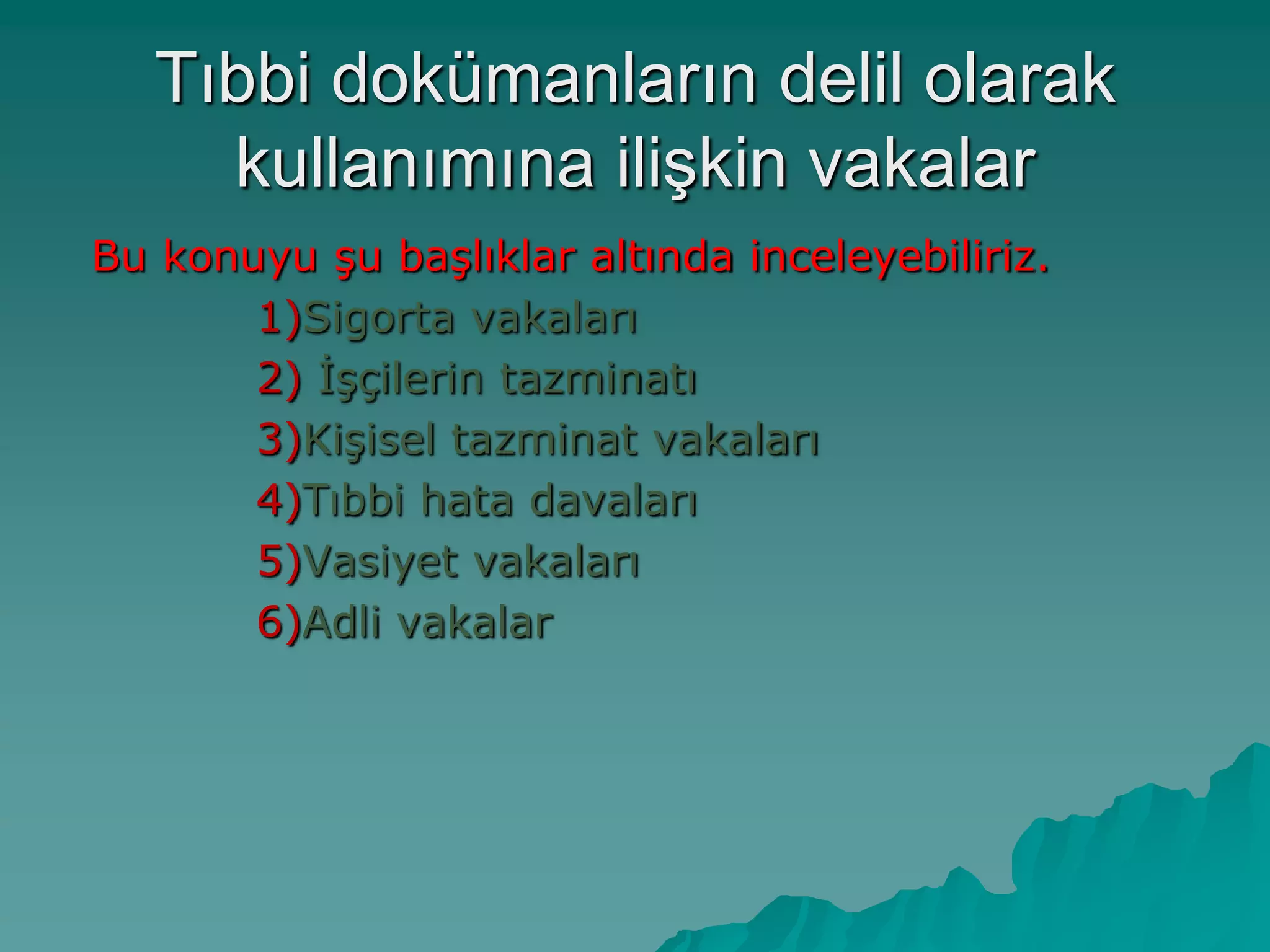 Tıbbi dokümanların delil olarak kullanımına ilişkin vakalar

Bu konuyu şu başlıklar altında inceleyebiliriz.

1)Sigorta vakaları
2) İşçilerin tazminatı
3)Kişisel tazminat vakaları
4)Tıbbi hata davaları
5)Vasiyet vakaları
6)Adli vakalar